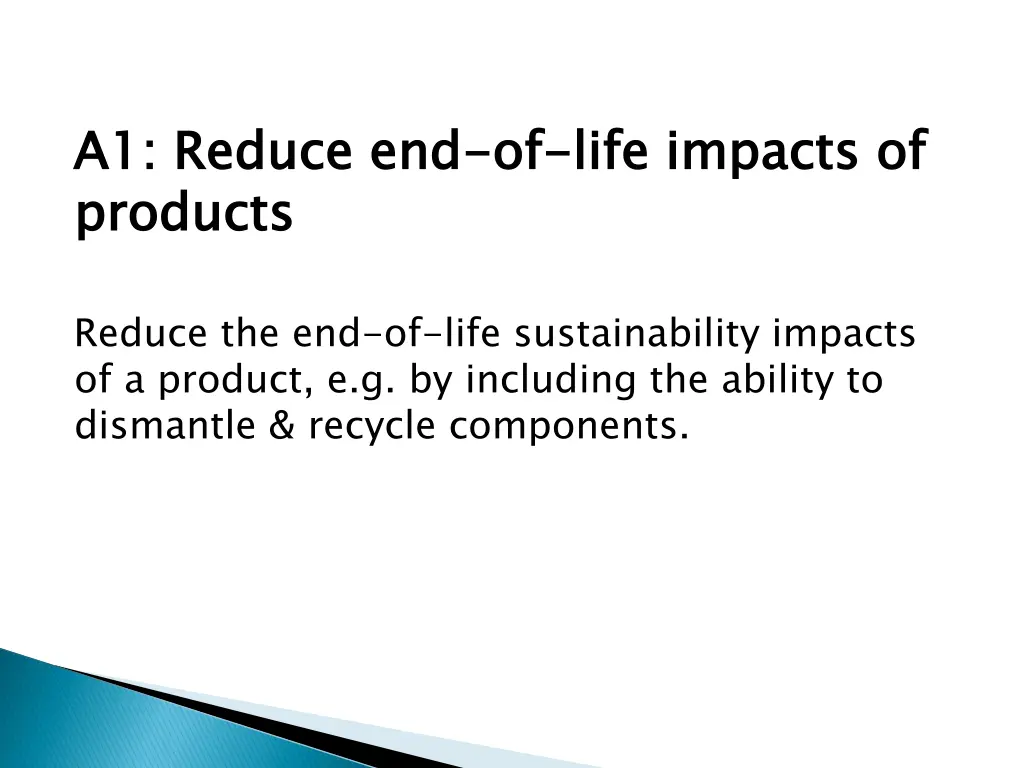 A1: Reduce end-of-life impacts of products

Reduce the end-of-life sustainability impacts of a product, e.g. by including the ability to dismantle & recycle components.